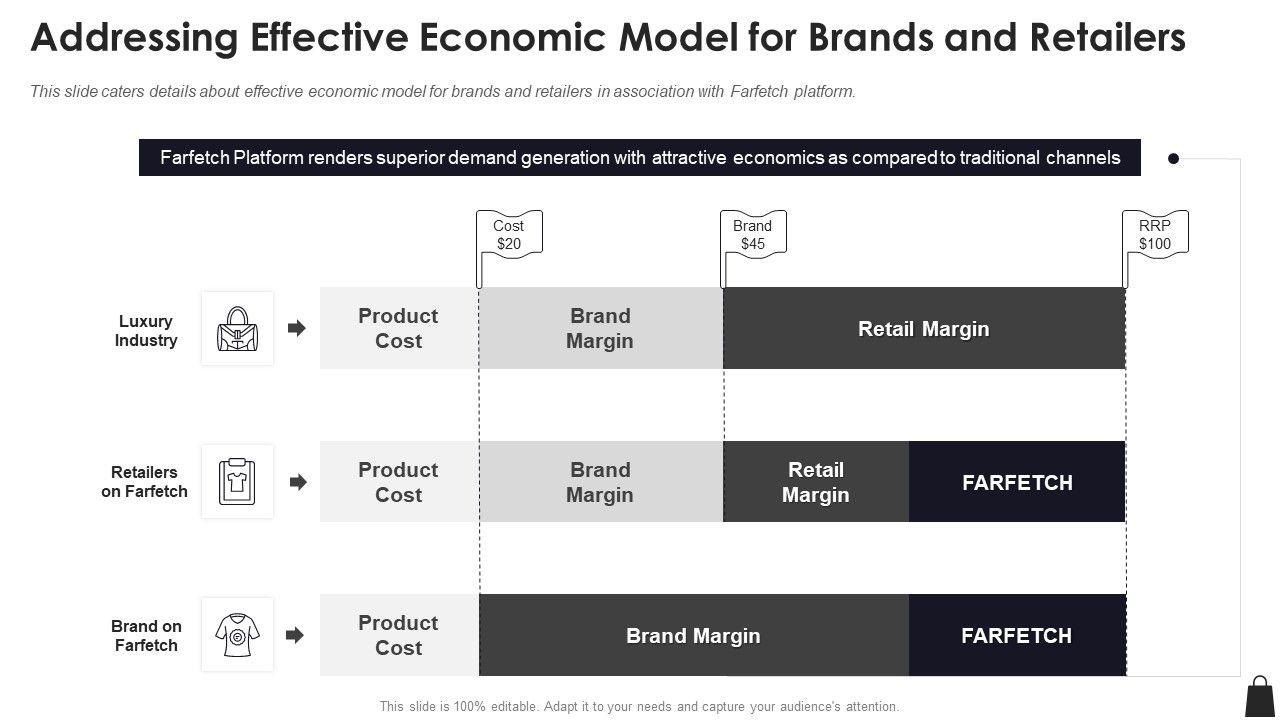 Addressing Effective Economic Model for Brands and Retailers

This slide caters details about effective economic model for brands and retailers in association with Farfetch platform.

Farfetch Platform renders superior demand generation with attractive economics as compared to traditional channels

Cost $20

Brand $45

RRP $100

Luxury Industry

Product Cost

Brand Margin

Retail Margin

Retailers on Farfetch

Product Cost

Brand Margin

Retail Margin

FARFETCH

Brand on Farfetch

Product Cost

Brand Margin

FARFETCH

This slide is 100% editable. Adapt it to your needs and capture your audience's attention.